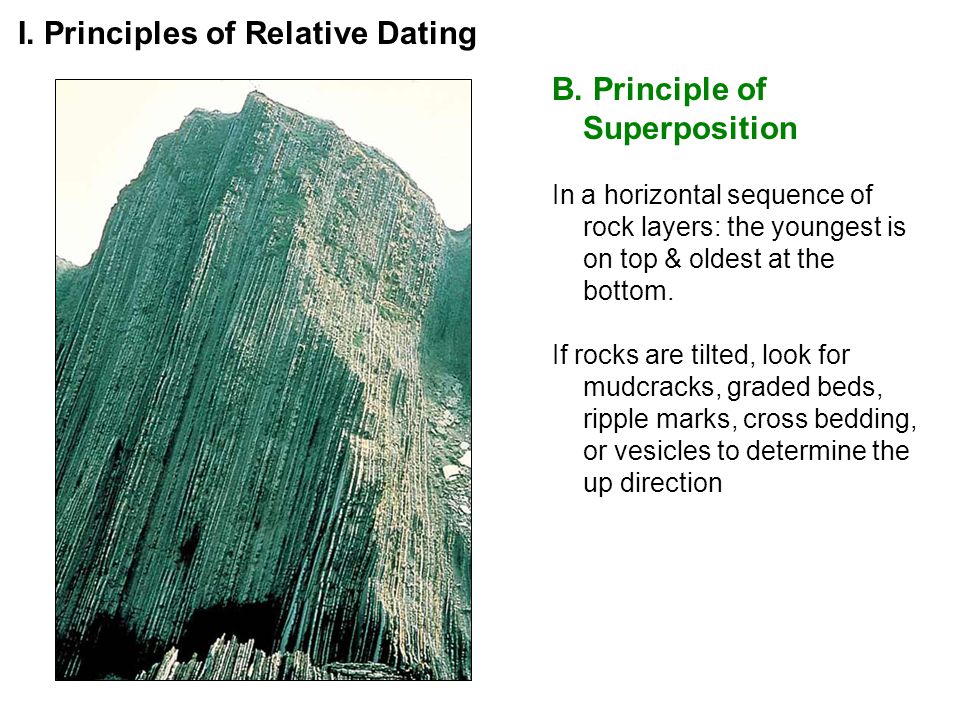 I. Principles of Relative Dating

B. Principle of Superposition

In a horizontal sequence of rock layers: the youngest is on top & oldest at the bottom.

If rocks are tilted, look for mudcracks, graded beds, ripple marks, cross bedding, or vesicles to determine the up direction